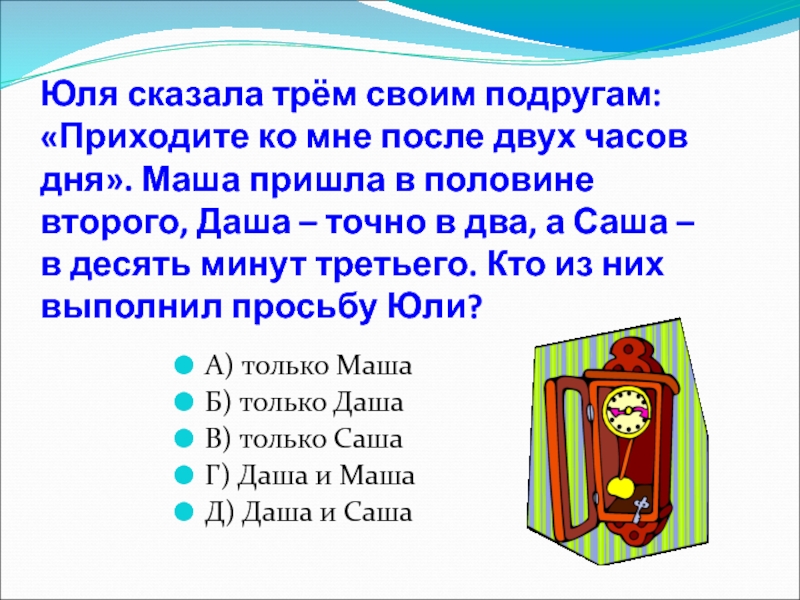 Юля сказала трём своим подругам: «Приходите ко мне после двух часов дня». Маша пришла в половине второго, Даша – точно в два, а Саша – в десять минут третьего. Кто из них выполнил просьбу Юли?

А) только Маша
Б) только Даша
В) только Саша
Г) Даша и Маша
Д) Даша и Саша